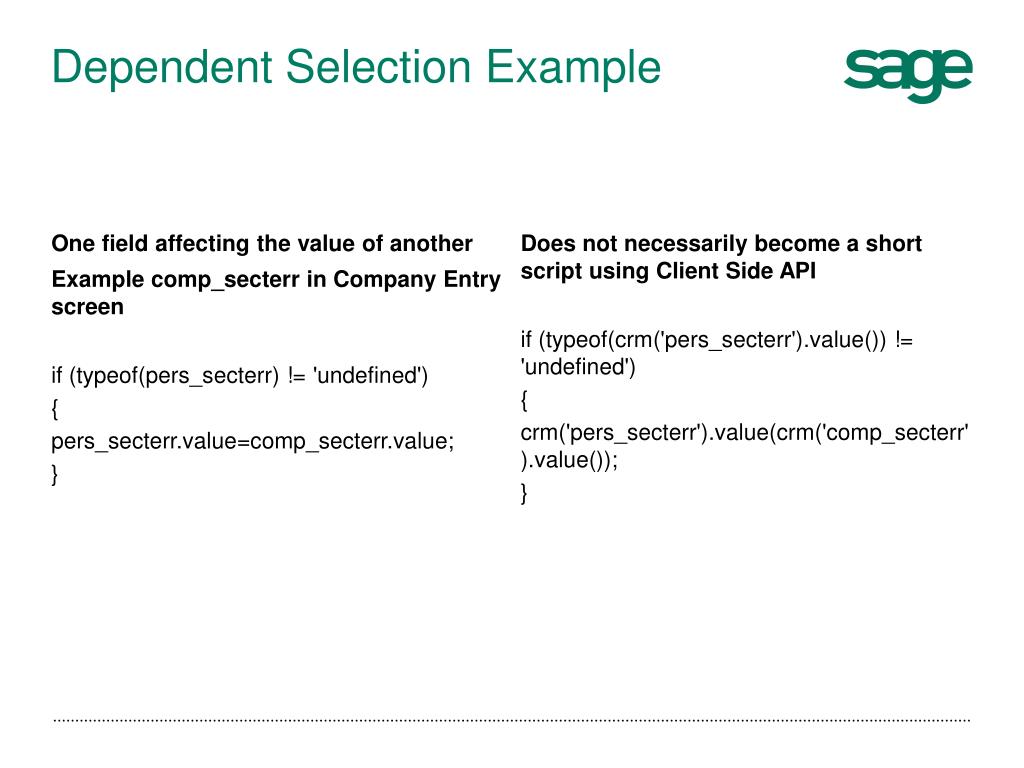 Dependent Selection Example

sage

One field affecting the value of another

Example comp_secterr in Company Entry screen

if (typeof(pers_secterr) != 'undefined')
{
pers_secterr.value=comp_secterr.value;
}

Does not necessarily become a short script using Client Side API

if (typeof(crm('pers_secterr').value()) != 'undefined')
{
crm('pers_secterr').value(crm('comp_secterr').value());
}